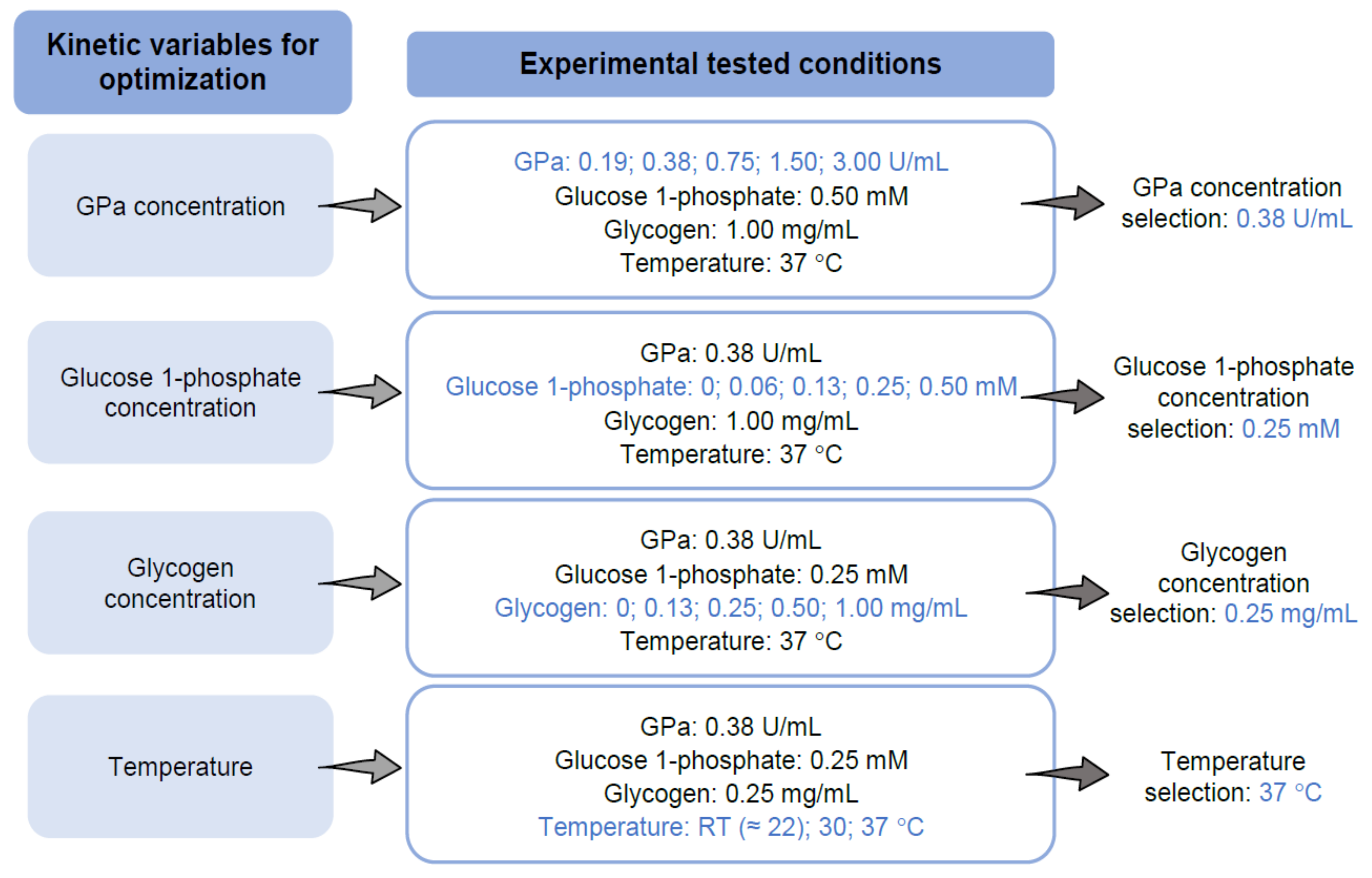 Kinetic variables for optimization

Experimental tested conditions

GPa concentration

GPa: 0.19; 0.38; 0.75; 1.50; 3.00 U/mL
Glucose 1-phosphate: 0.50 mM
Glycogen: 1.00 mg/mL
Temperature: 37 °C

GPa concentration selection: 0.38 U/mL

Glucose 1-phosphate concentration

GPa: 0.38 U/mL
Glucose 1-phosphate: 0; 0.06; 0.13; 0.25; 0.50 mM
Glycogen: 1.00 mg/mL
Temperature: 37 °C

Glucose 1-phosphate concentration selection: 0.25 mM

Glycogen concentration

GPa: 0.38 U/mL
Glucose 1-phosphate: 0.25 mM
Glycogen: 0; 0.13; 0.25; 0.50; 1.00 mg/mL
Temperature: 37 °C

Glycogen concentration selection: 0.25 mg/mL

Temperature

GPa: 0.38 U/mL
Glucose 1-phosphate: 0.25 mM
Glycogen: 0.25 mg/mL
Temperature: RT (≈ 22); 30; 37 °C

Temperature selection: 37 °C